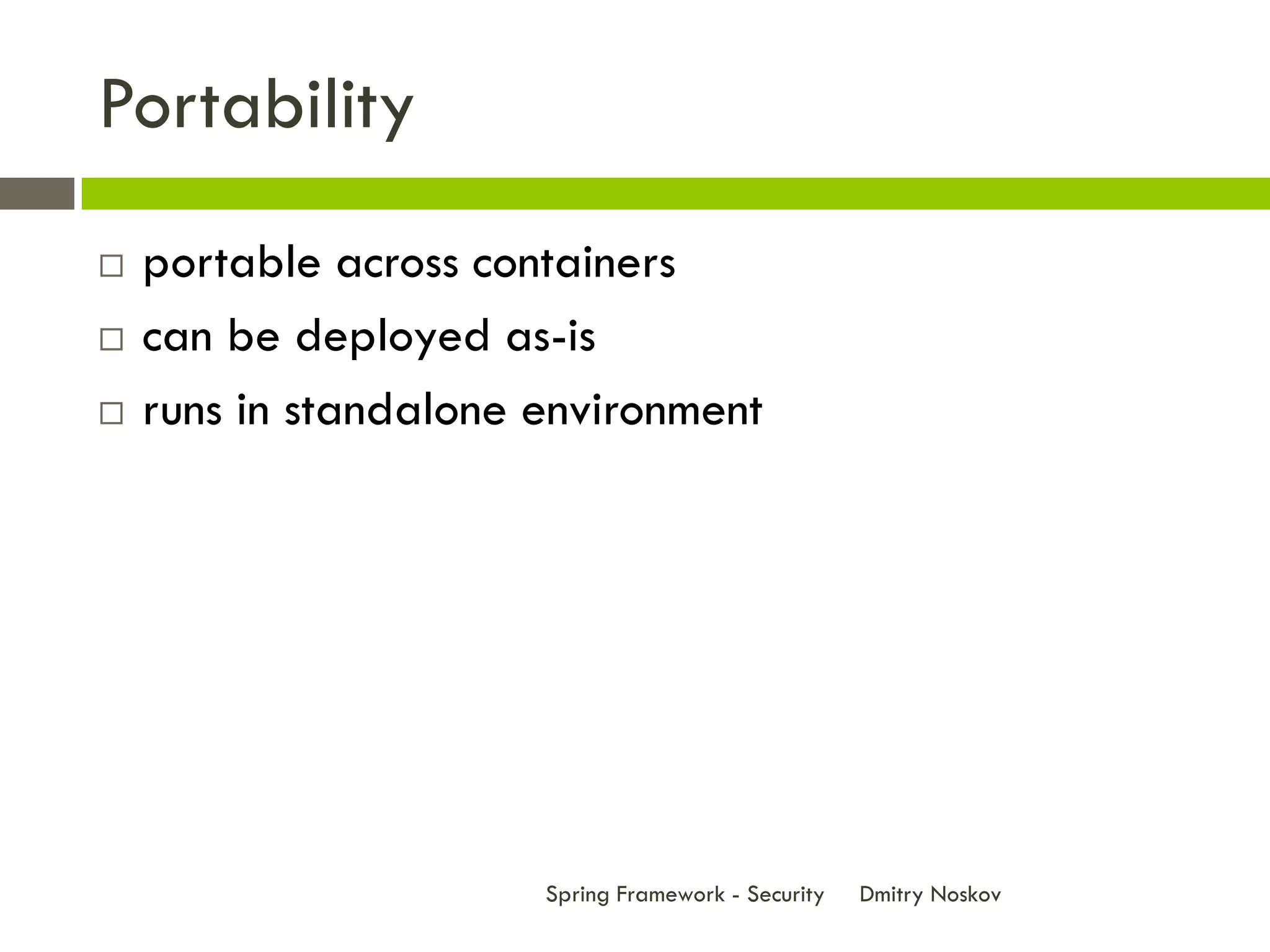 Portability

□ portable across containers
□ can be deployed as-is
□ runs in standalone environment

Spring Framework - Security Dmitry Noskov